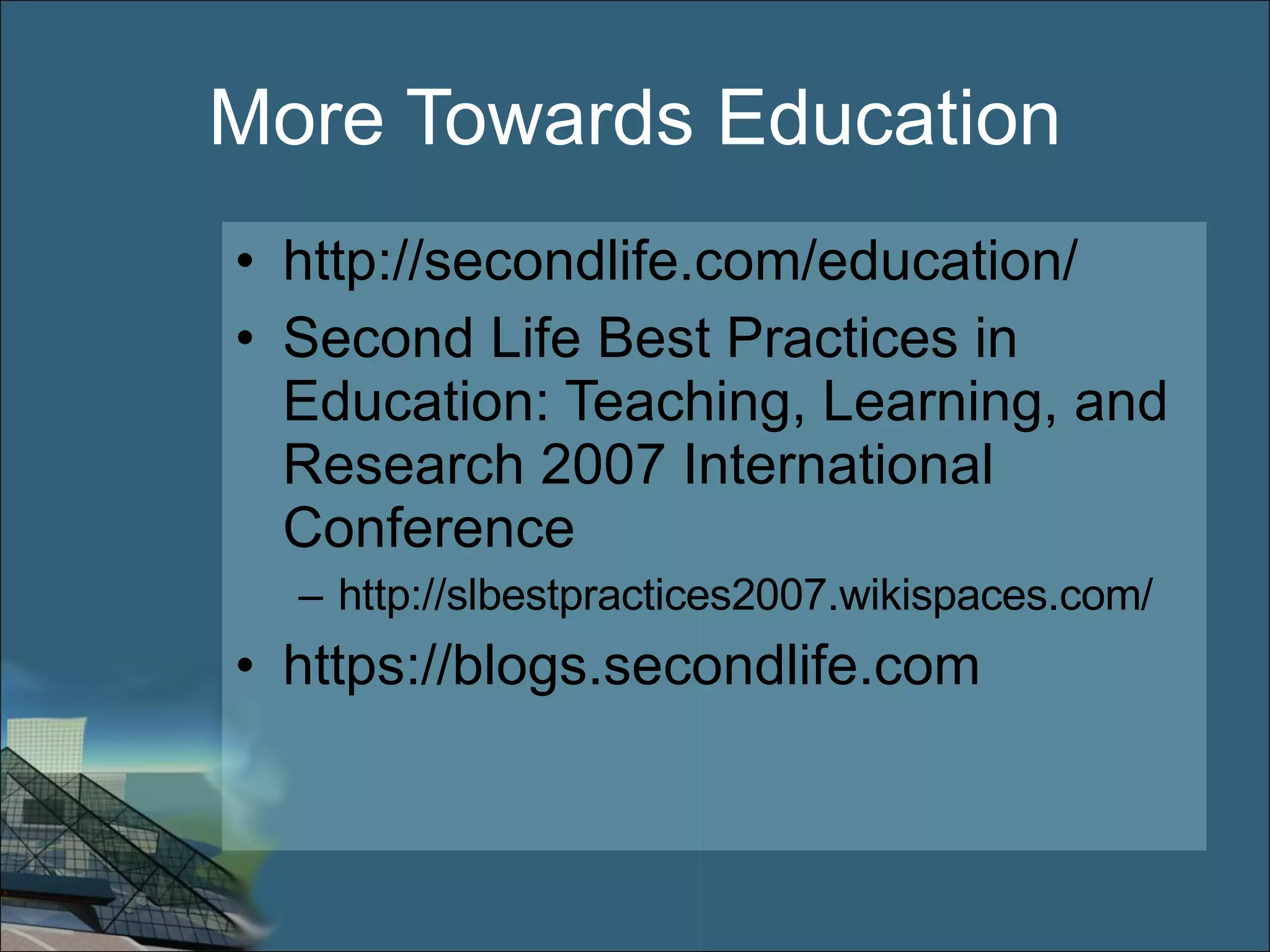 More Towards Education

• http://secondlife.com/education/
• Second Life Best Practices in Education: Teaching, Learning, and Research 2007 International Conference
– http://slbestpractices2007.wikispaces.com/
• https://blogs.secondlife.com